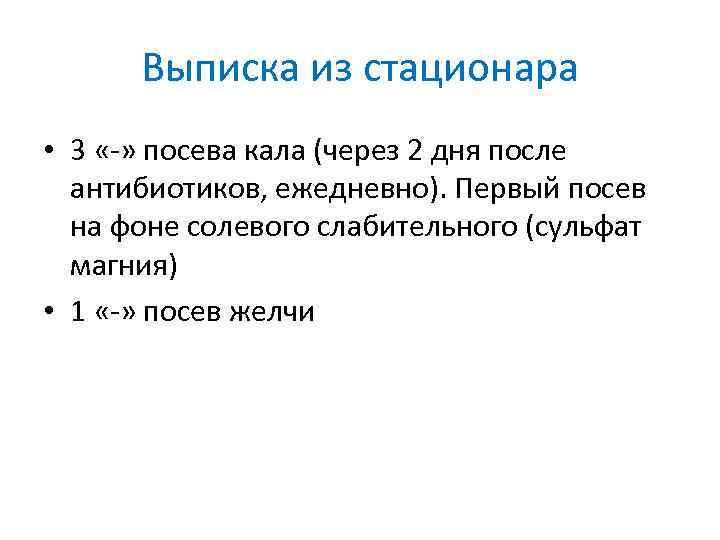 Выписка из стационара

• 3 «-» посева кала (через 2 дня после антибиотиков, ежедневно). Первый посев на фоне солевого слабительного (сульфат магния)

• 1 «-» посев желчи